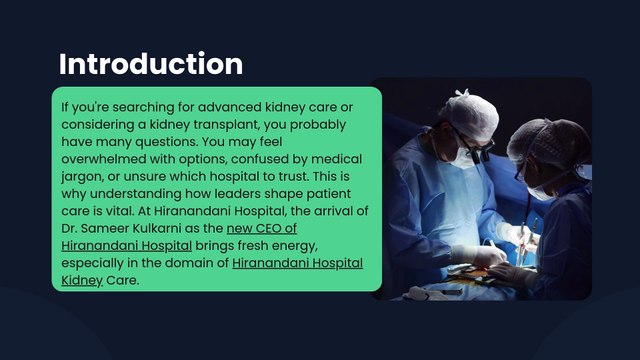 Introduction

If you're searching for advanced kidney care or considering a kidney transplant, you probably have many questions. You may feel overwhelmed with options, confused by medical jargon, or unsure which hospital to trust. This is why understanding how leaders shape patient care is vital. At Hiranandani Hospital, the arrival of Dr. Sameer Kulkarni as the new CEO of Hiranandani Hospital brings fresh energy, especially in the domain of Hiranandani Hospital Kidney Care.